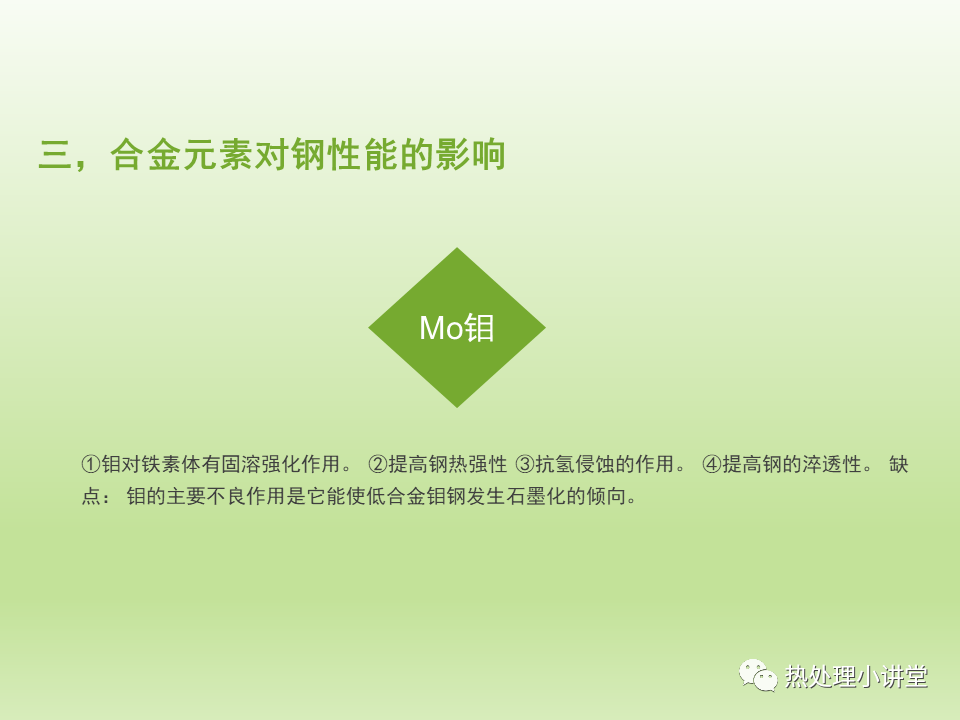 三，合金元素对钢性能的影响

Mo钼

①钼对铁素体有固溶强化作用。 ②提高钢热强性 ③抗氢侵蚀的作用。 ④提高钢的淬透性。 缺点： 钼的主要不良作用是它能使低合金钼钢发生石墨化的倾向。

热处理小讲堂